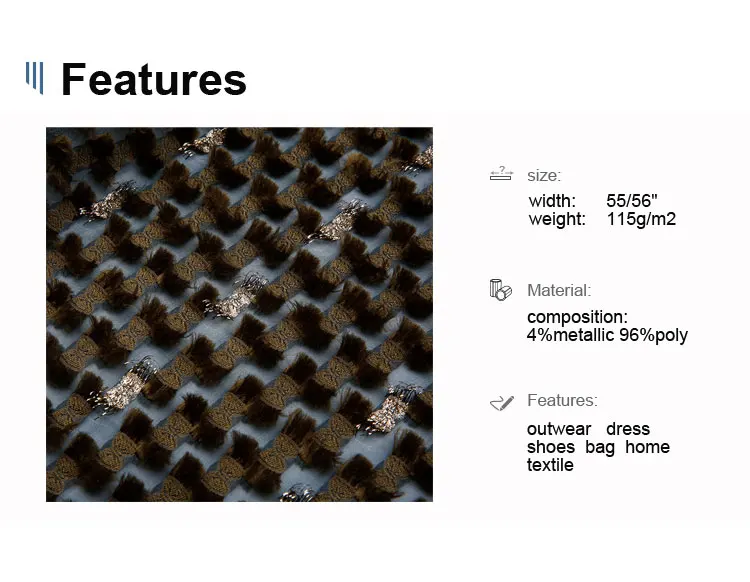 Features

size:

width: 55/56"
weight: 115g/m2

Material:

composition:
4%metallic 96%poly

Features:

outwear dress shoes bag home textile